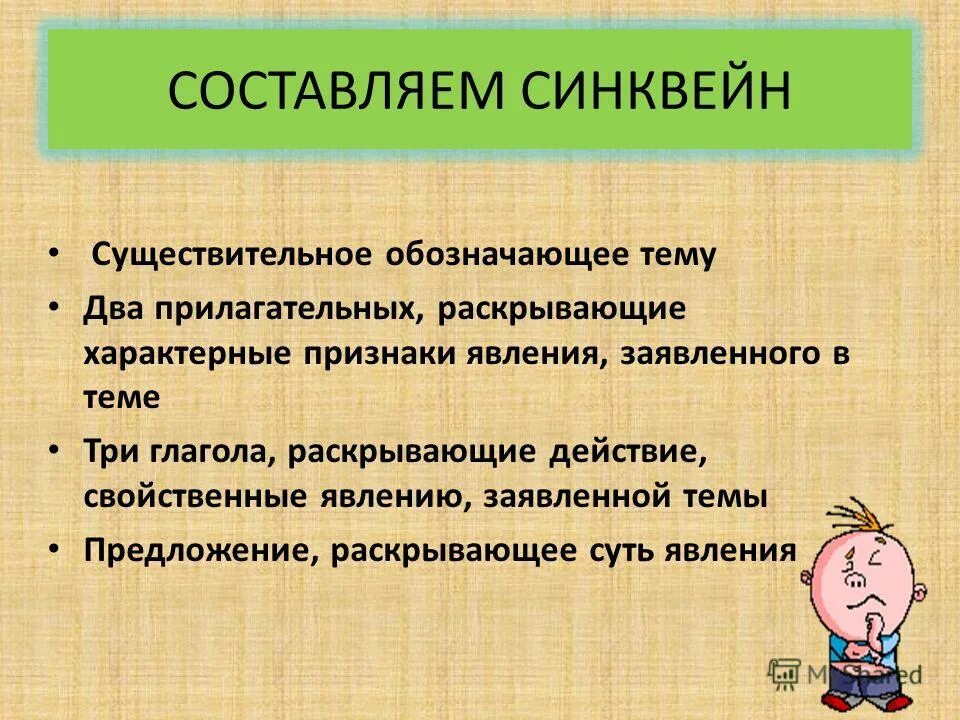 СОСТАВЛЯЕМ СИНКВЕЙН

• Существительное обозначающее тему
• Два прилагательных, раскрывающие характерные признаки явления, заявленного в теме
• Три глагола, раскрывающие действие, свойственные явлению, заявленной темы
• Предложение, раскрывающее суть явления

MyShared